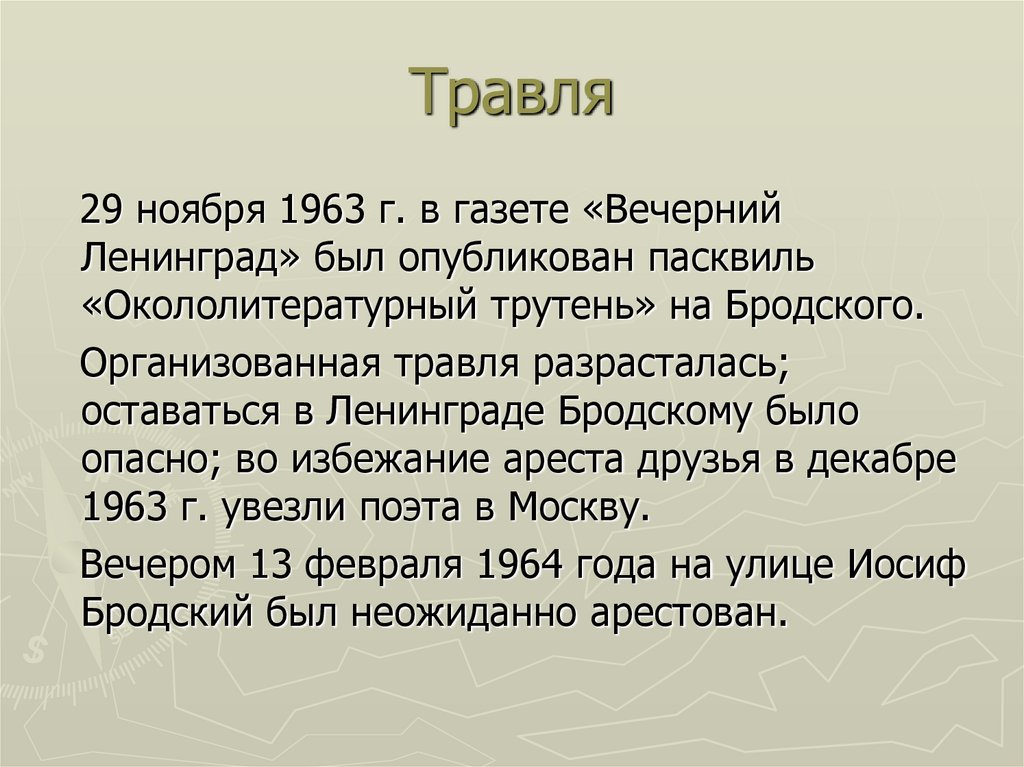 Травля

29 ноября 1963 г. в газете «Вечерний Ленинград» был опубликован пасквиль «Окололитературный трутень» на Бродского.

Организованная травля разрасталась; оставаться в Ленинграде Бродскому было опасно; во избежание ареста друзья в декабре 1963 г. увезли поэта в Москву.

Вечером 13 февраля 1964 года на улице Иосиф Бродский был неожиданно арестован.